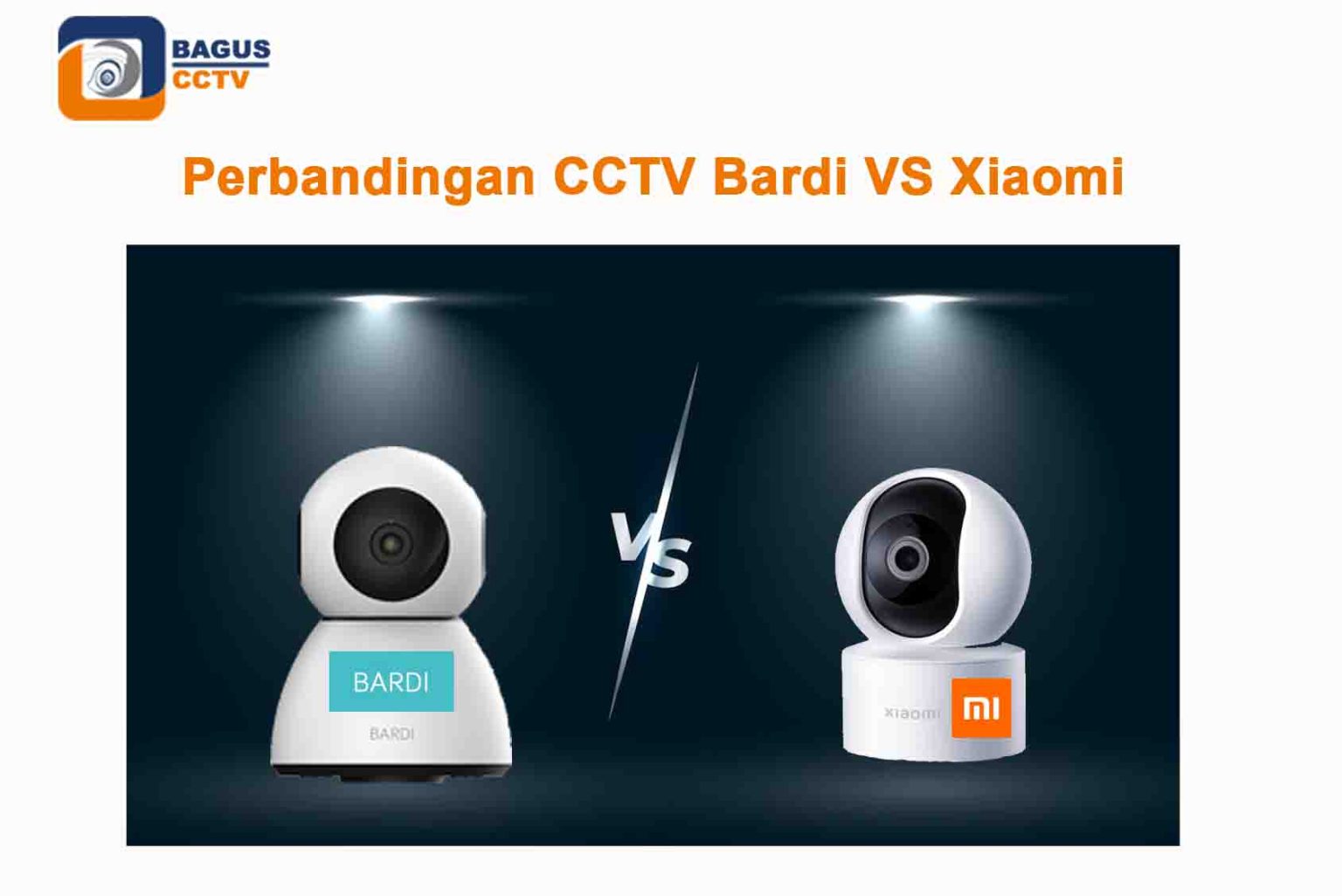 BAGUS
CCTV

Perbandingan CCTV Bardi VS Xiaomi

BARDI
BARDI

VS

xiaomi
MI